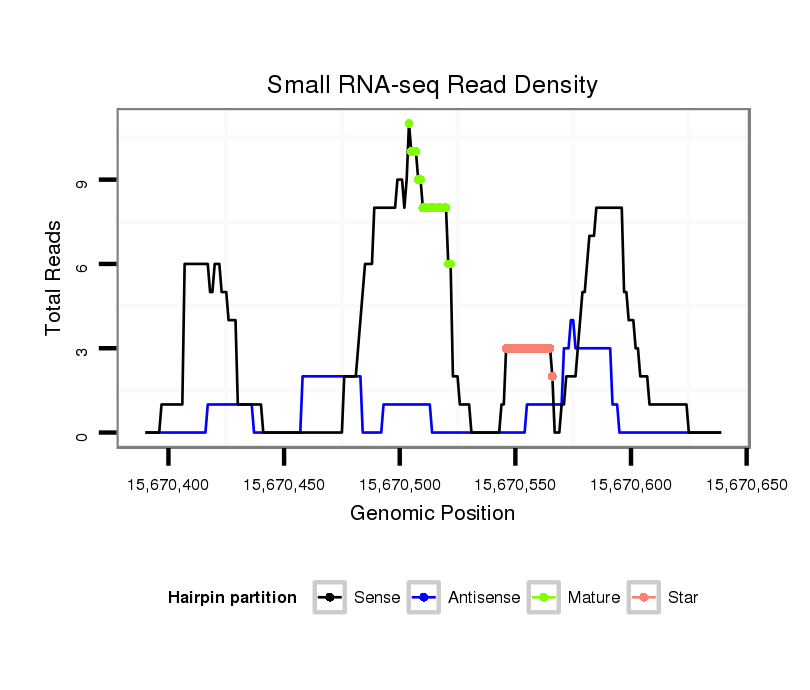 Small RNA-seq Read Density

Total Reads

9
6
3
0

15,670,400
15,670,450
15,670,500
15,670,550
15,670,600
15,670,650

Genomic Position

Hairpin partition
Sense
Antisense
Mature
Star